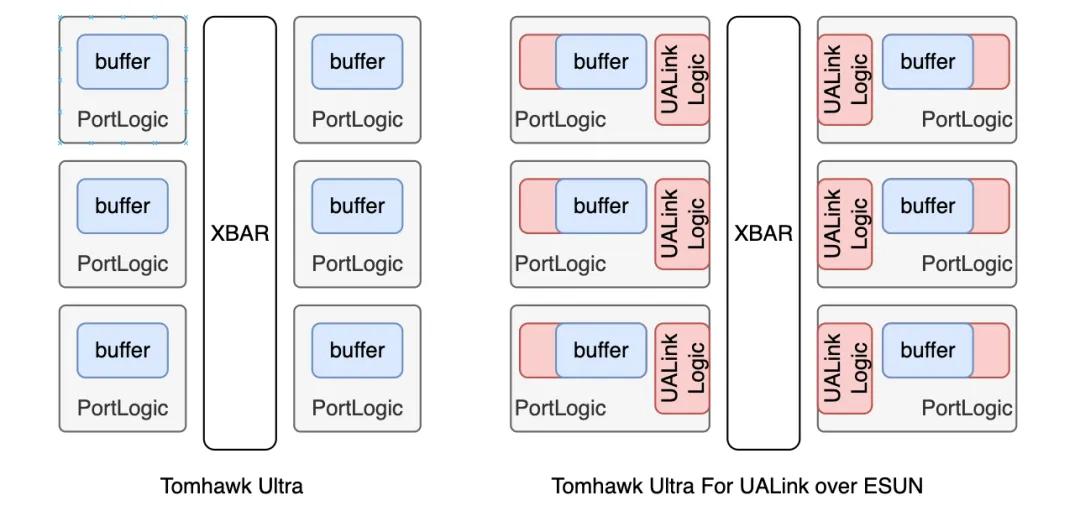 buffer
PortLogic

buffer
PortLogic

buffer
PortLogic

XBAR

buffer
PortLogic

buffer
PortLogic

buffer
PortLogic

Tomhawk Ultra

buffer
UALink Logic
PortLogic

buffer
UALink Logic
PortLogic

buffer
UALink Logic
PortLogic

XBAR

UALink Logic
buffer
PortLogic

UALink Logic
buffer
PortLogic

UALink Logic
buffer
PortLogic

Tomhawk Ultra For UALink over ESUN